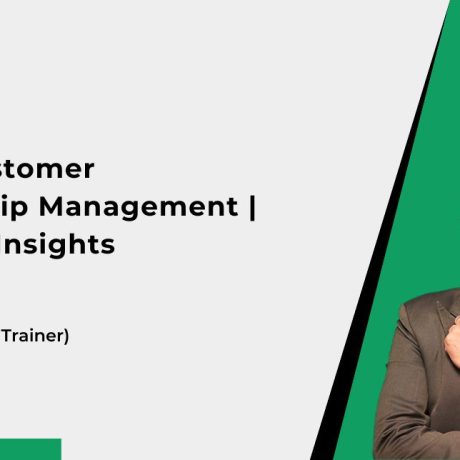 stomer
ip Management |
nsights

Trainer)